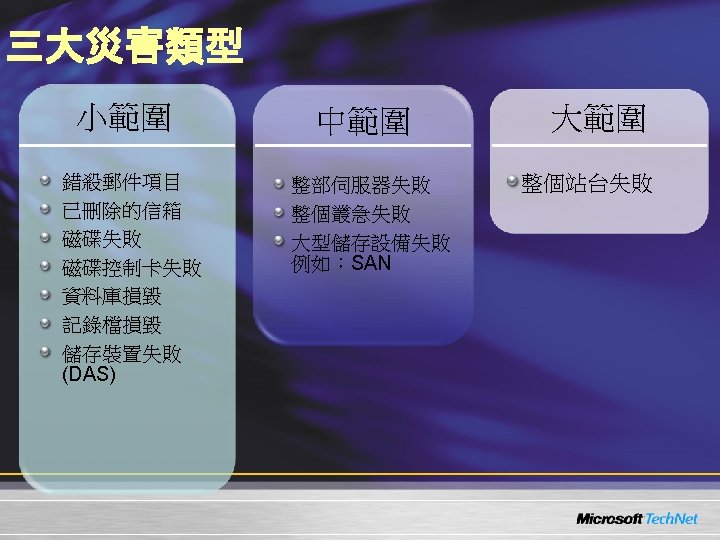 三大災害類型

小範圍

錯殺郵件項目
已刪除的信箱
磁碟失敗
磁碟控制卡失敗
資料庫損毀
記錄檔損毀
儲存裝置失敗 (DAS)

中範圍

整部伺服器失敗
整個叢急失敗
大型儲存設備失敗 例如：SAN

大範圍

整個站台失敗

Microsoft TechNet